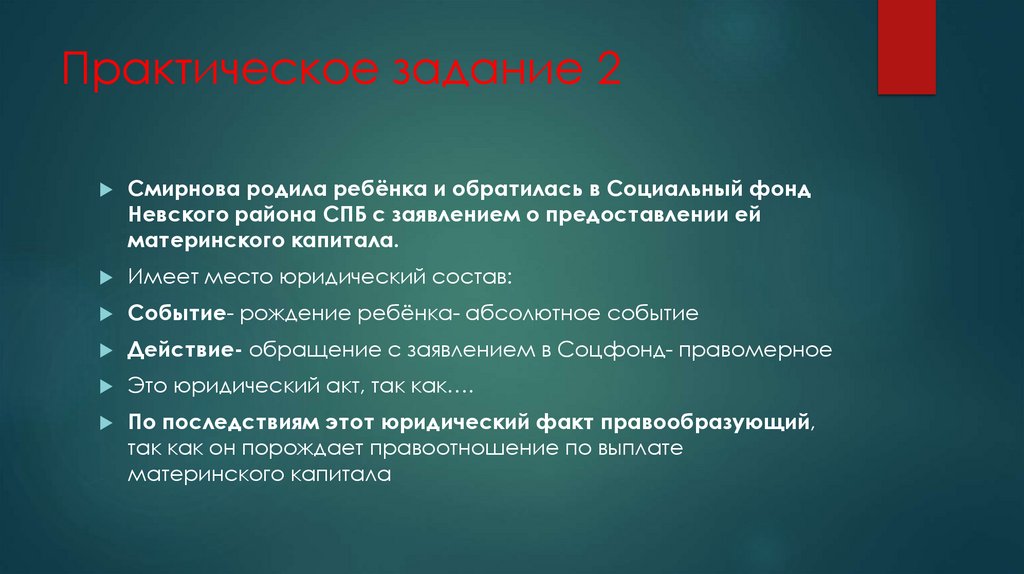 Практическое задание 2

Смирнова родила ребёнка и обратилась в Социальный фонд Невского района СПБ с заявлением о предоставлении ей материнского капитала.

Имеет место юридический состав:

Событие- рождение ребёнка- абсолютное событие

Действие- обращение с заявлением в Соцфонд- правомерное

Это юридический акт, так как….

По последствиям этот юридический факт правообразующий, так как он порождает правоотношение по выплате материнского капитала